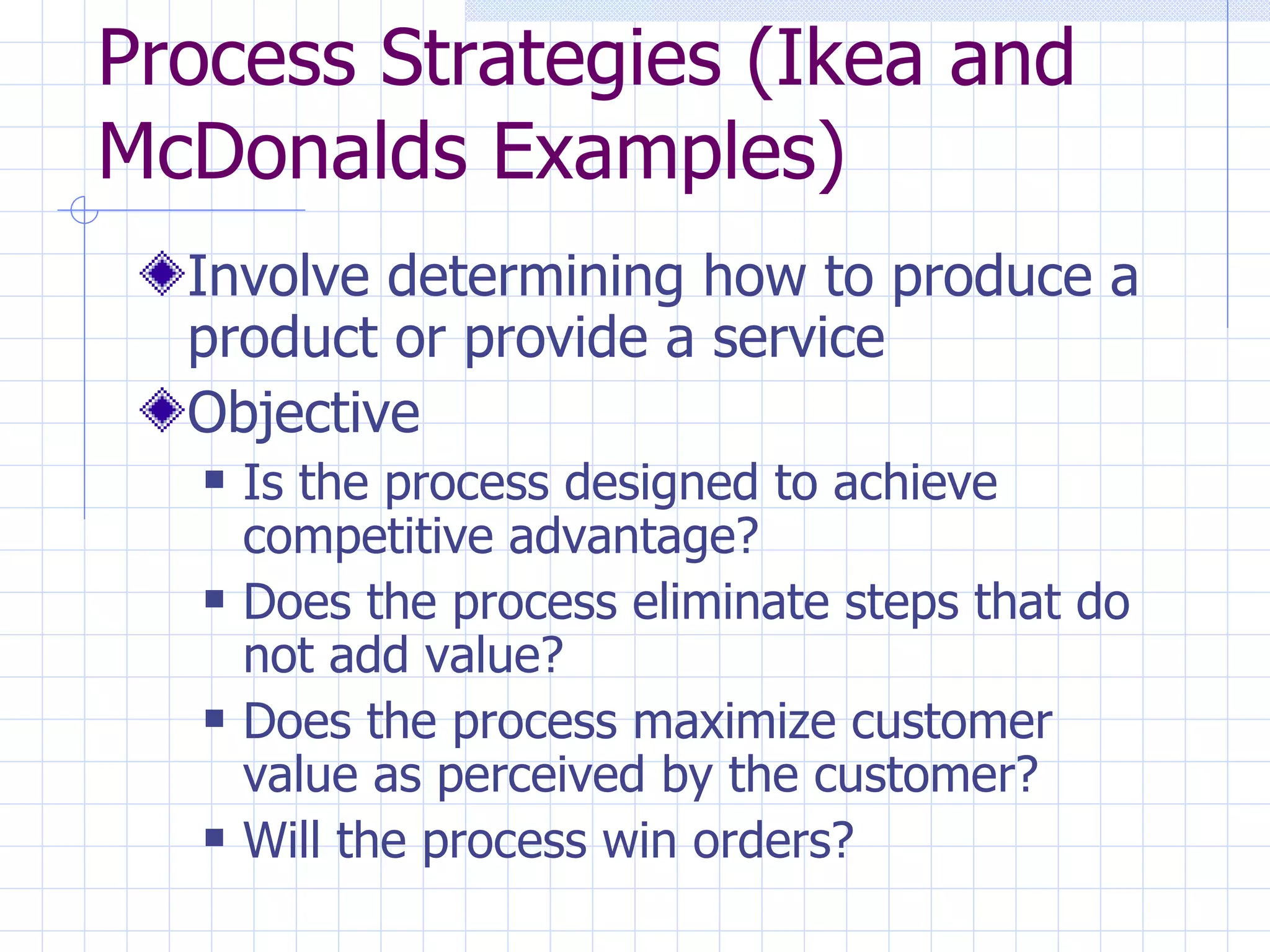 Process Strategies (Ikea and McDonalds Examples)

Involve determining how to produce a product or provide a service

Objective

Is the process designed to achieve competitive advantage?

Does the process eliminate steps that do not add value?

Does the process maximize customer value as perceived by the customer?

Will the process win orders?